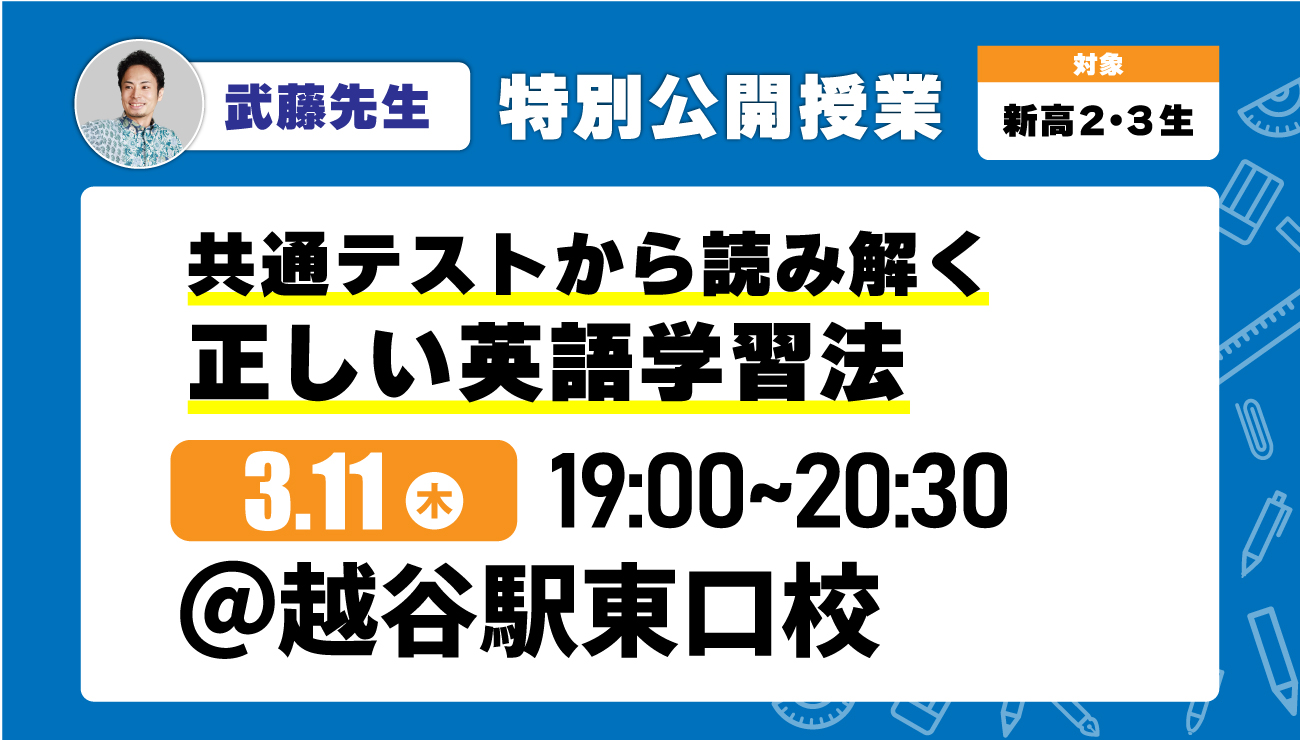 武藤先生

特別公開授業

対象
新高2・3生

共通テストから読み解く
正しい英語学習法

3.11 木 19:00~20:30

@越谷駅東口校